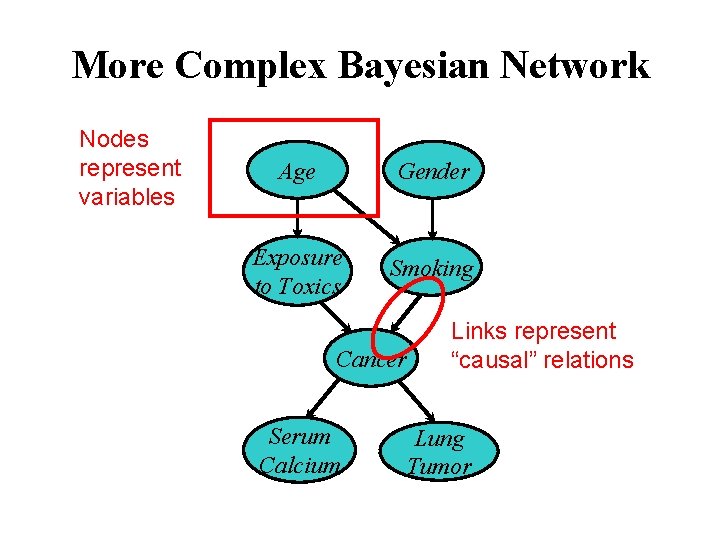 More Complex Bayesian Network

Nodes represent variables

Age

Gender

Exposure to Toxics

Smoking

Links represent “causal” relations

Cancer

Serum Calcium

Lung Tumor